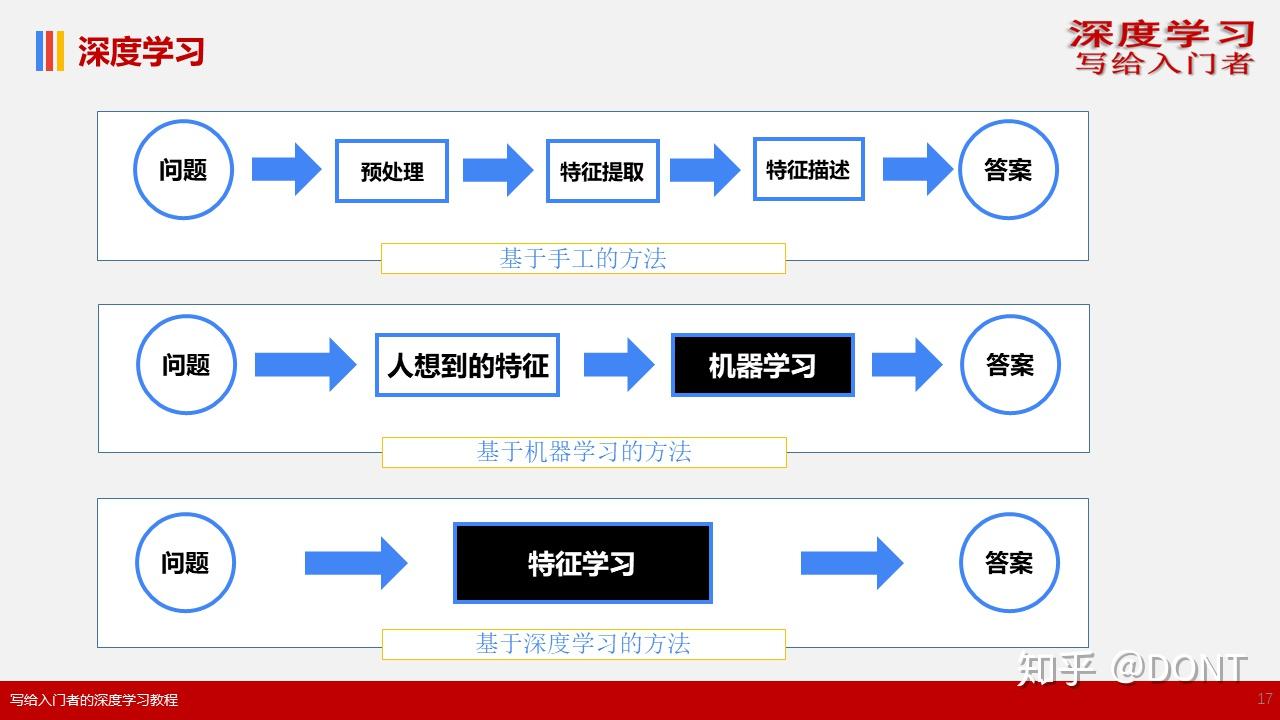 深度学习

深度学习
写给入门者

问题 预处理 特征提取 特征描述 答案

基于手工的方法

问题 人想到的特征 机器学习 答案

基于机器学习的方法

问题 特征学习 答案

基于深度学习的方法

知乎 @DONT

写给入门者的深度学习教程

17